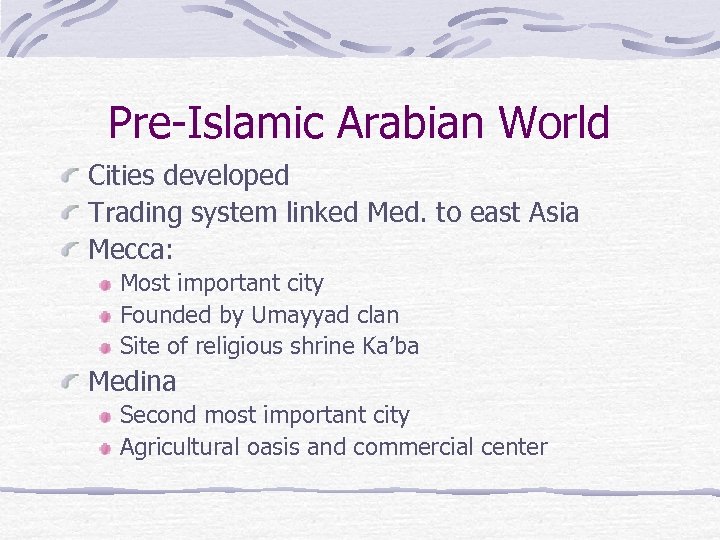 Pre-Islamic Arabian World

Cities developed

Trading system linked Med. to east Asia

Mecca:

Most important city

Founded by Umayyad clan

Site of religious shrine Ka'ba

Medina

Second most important city

Agricultural oasis and commercial center